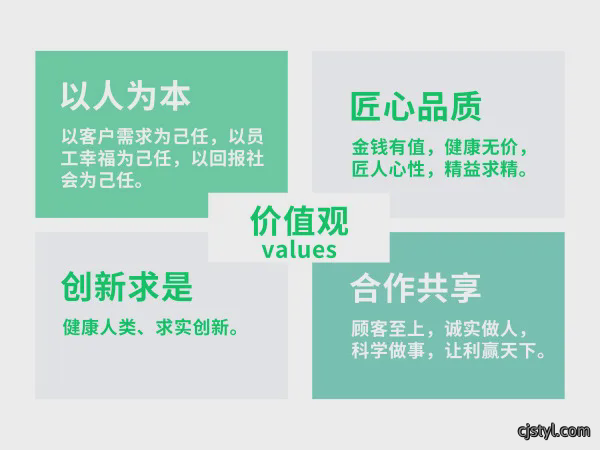 以人为本

以客户需求为己任，以员工幸福为己任，以回报社会为己任。

匠心品质

金钱有值，健康无价，匠人心性，精益求精。

价值观
values

创新求是

健康人类、求实创新。

合作共享

顾客至上，诚实做人，科学做事，让利赢天下。

cjstyl.com